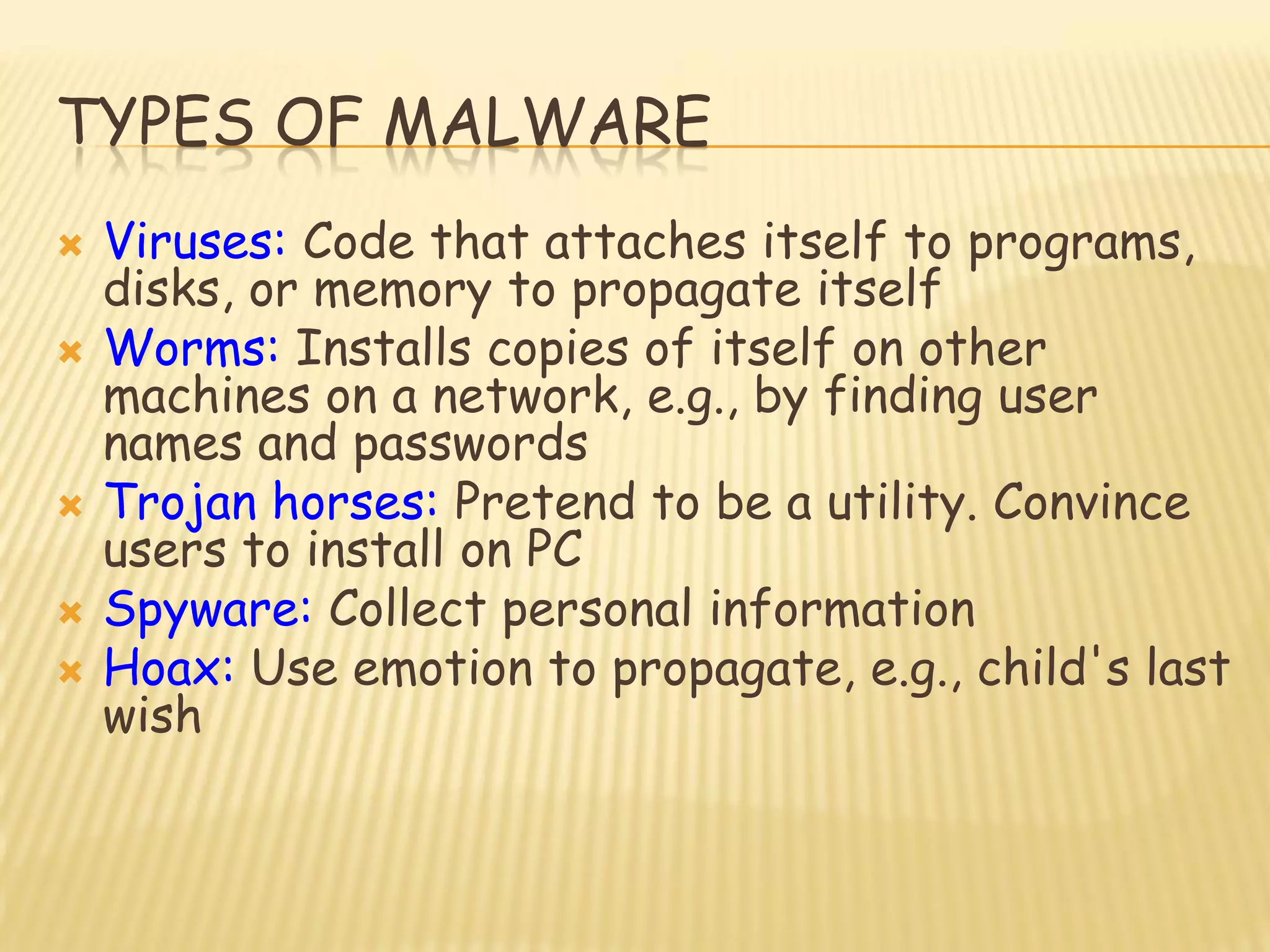 TYPES OF MALWARE

Viruses: Code that attaches itself to programs, disks, or memory to propagate itself

Worms: Installs copies of itself on other machines on a network, e.g., by finding user names and passwords

Trojan horses: Pretend to be a utility. Convince users to install on PC

Spyware: Collect personal information

Hoax: Use emotion to propagate, e.g., child's last wish